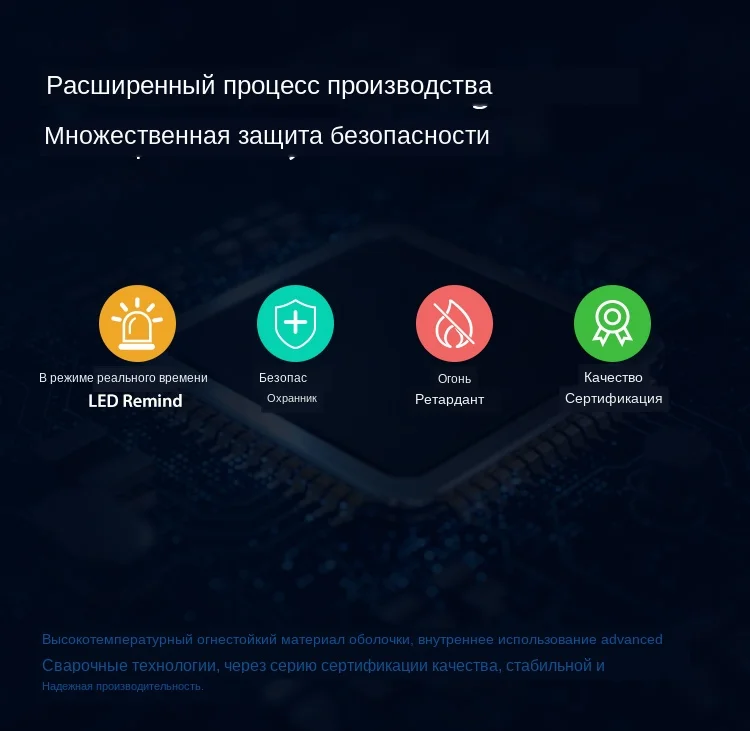 Расширенный процесс производства

Множественная защита безопасности

В режиме реального времени
LED Remind

Безопас
Охранник

Огонь
Ретардант

Качество
Сертификация

Высокотемпературный огнестойкий материал оболочки, внутреннее использование advanced
Сварочные технологии, через серию сертификации качества, стабильной и
Надежная производительность.